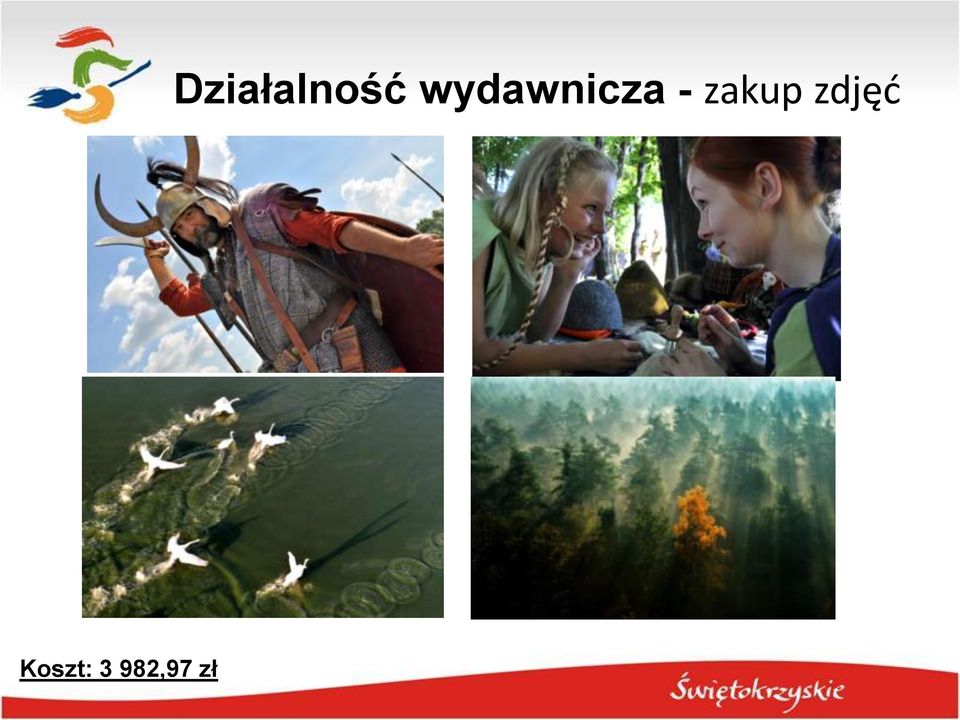 Działalność wydawnicza - zakup zdjęć

Koszt: 3 982,97 zł

Świętokrzyskie